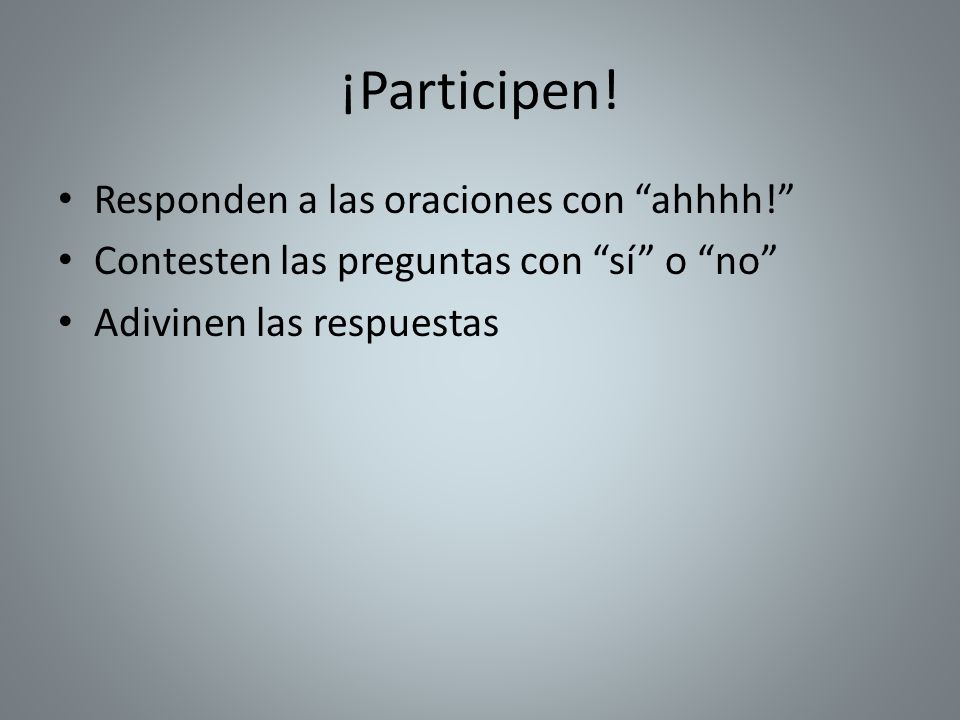 ¡Participen!

• Responden a las oraciones con “ahhhh!”
• Contesten las preguntas con “sí” o “no”
• Adivinen las respuestas